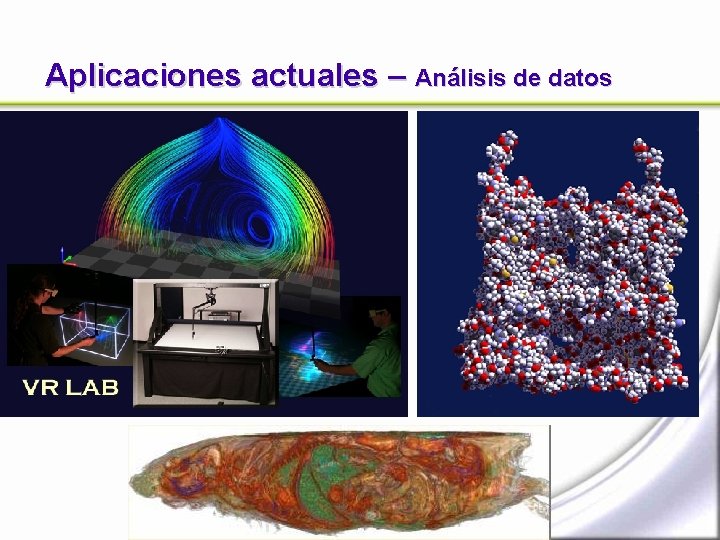 Aplicaciones actuales – Análisis de datos

VR LAB